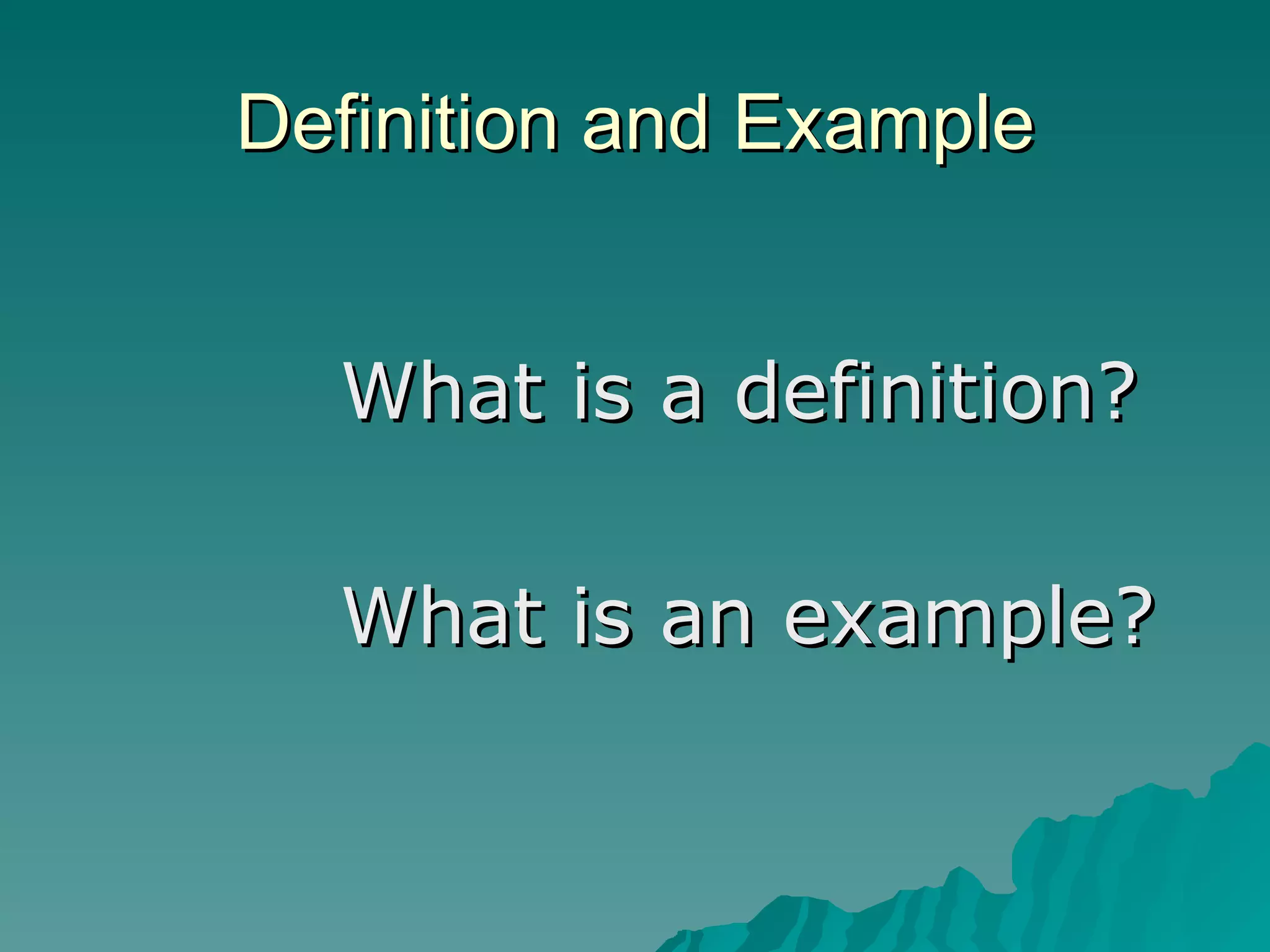 Definition and Example

What is a definition?

What is an example?